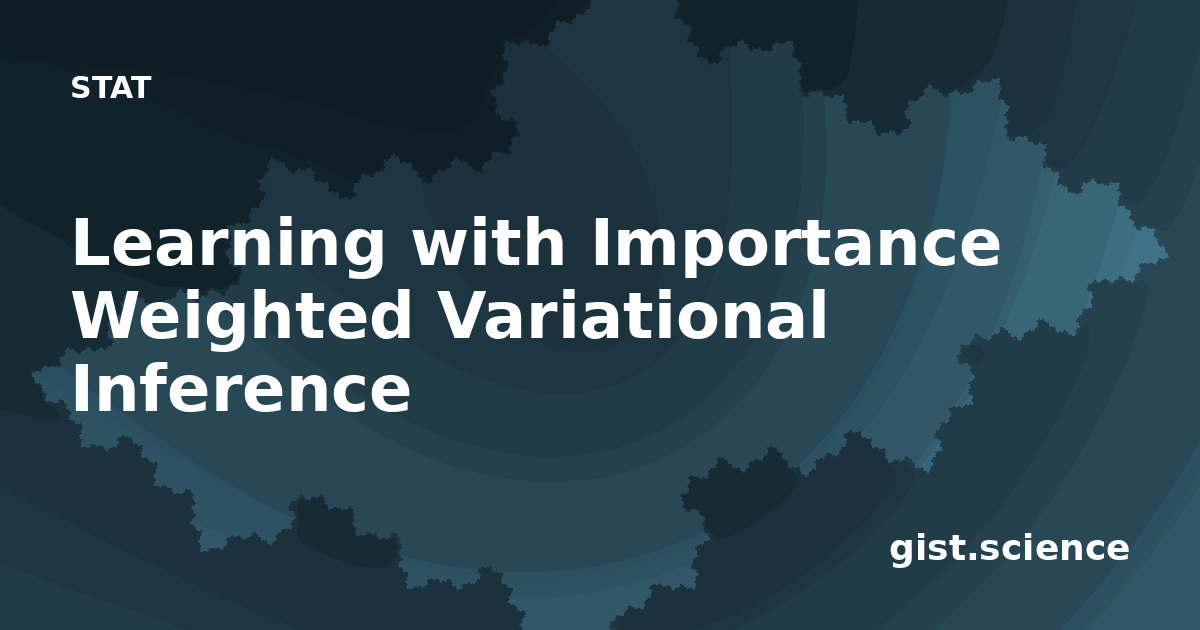 STAT

Learning with Importance Weighted Variational Inference

gist.science